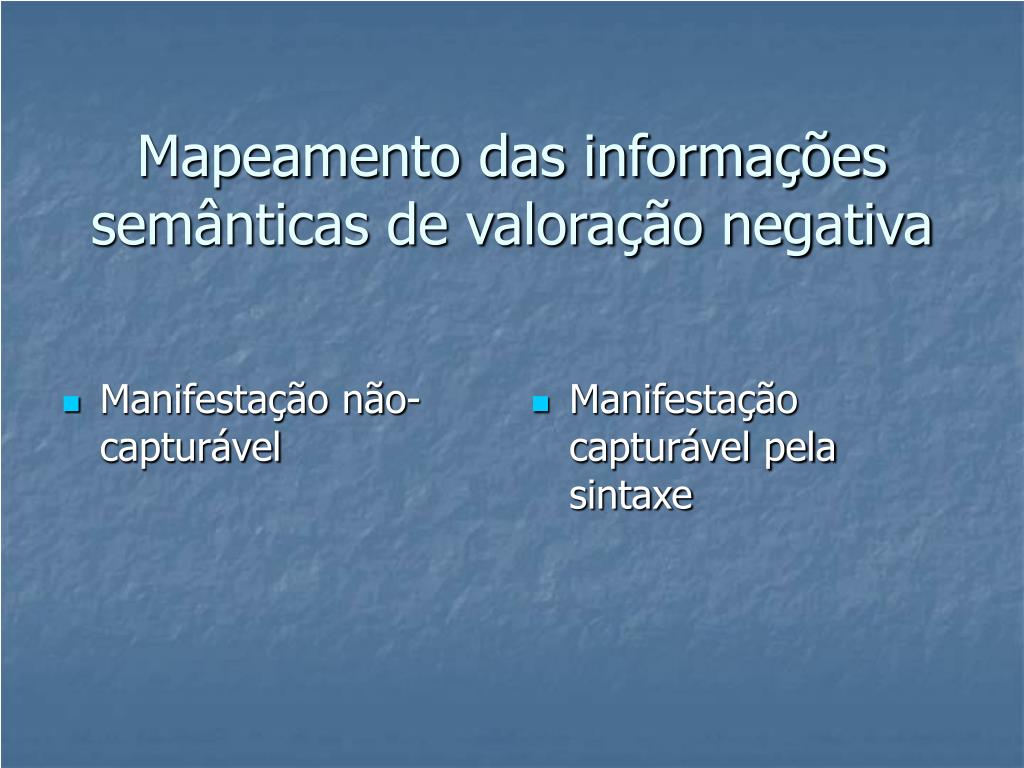 Mapeamento das informações semânticas de valoração negativa

Manifestação não-capturável

Manifestação capturável pela sintaxe